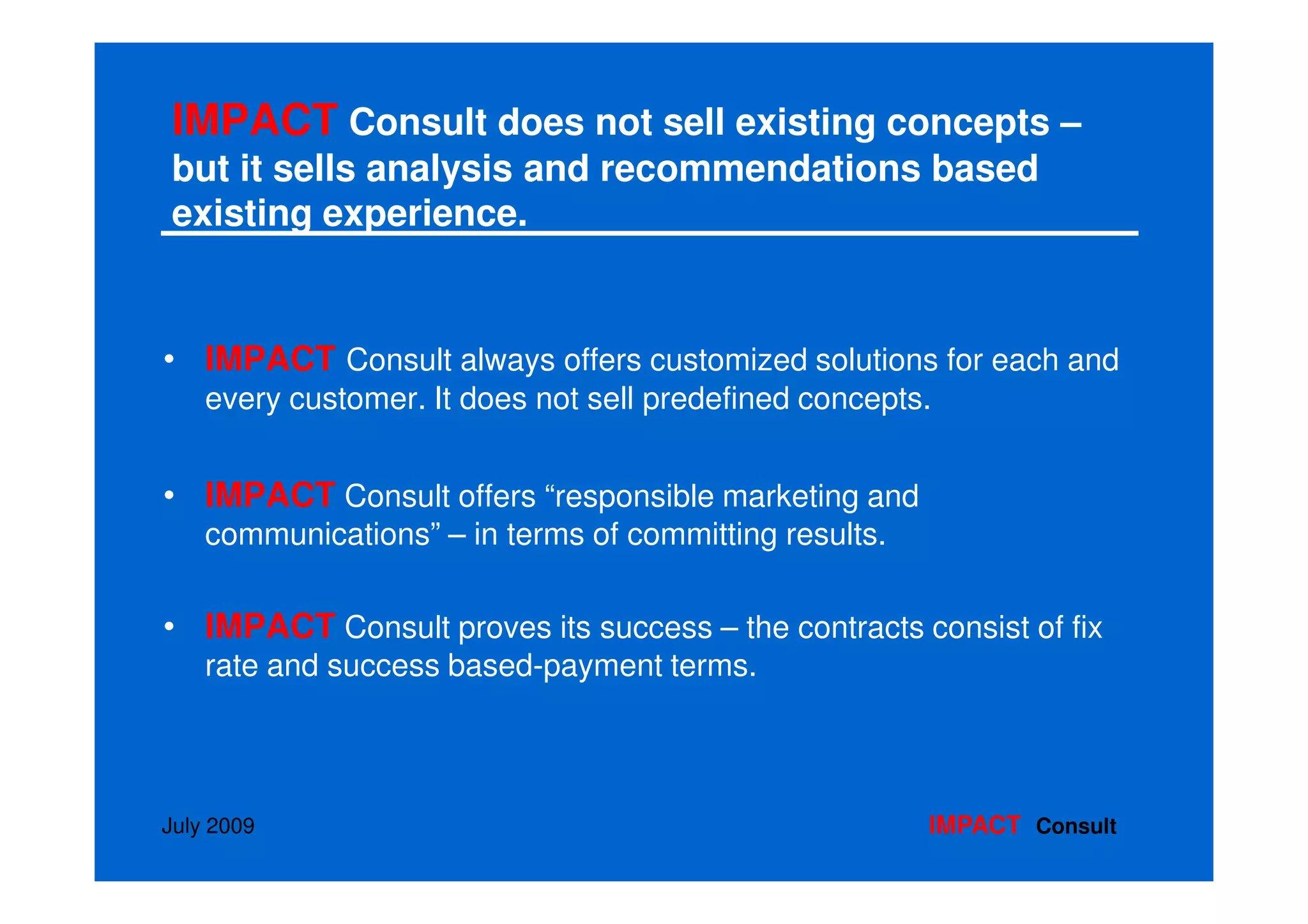 IMPACT Consult does not sell existing concepts – but it sells analysis and recommendations based existing experience.

• IMPACT Consult always offers customized solutions for each and every customer. It does not sell predefined concepts.

• IMPACT Consult offers “responsible marketing and communications” – in terms of committing results.

• IMPACT Consult proves its success – the contracts consist of fix rate and success based-payment terms.

July 2009

IMPACT Consult